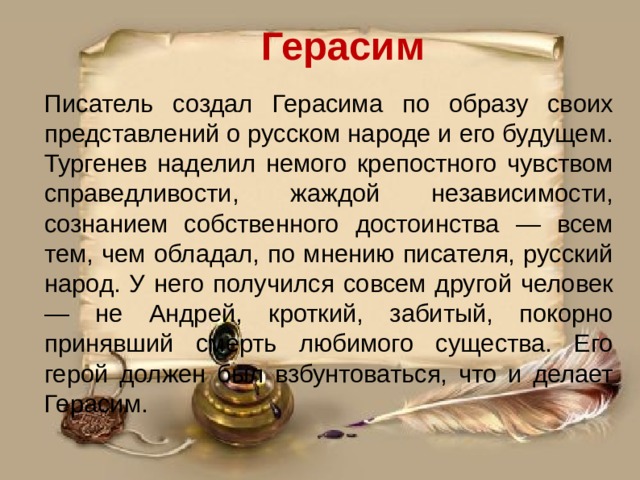 Герасим

Писатель создал Герасима по образу своих представлений о русском народе и его будущем. Тургенев наделил немого крепостного чувством справедливости, жаждой независимости, сознанием собственного достоинства — всем тем, чем обладал, по мнению писателя, русский народ. У него получился совсем другой человек — не Андрей, кроткий, забитый, покорно принявший смерть любимого существа. Его герой должен был взбунтоваться, что и делает Герасим.